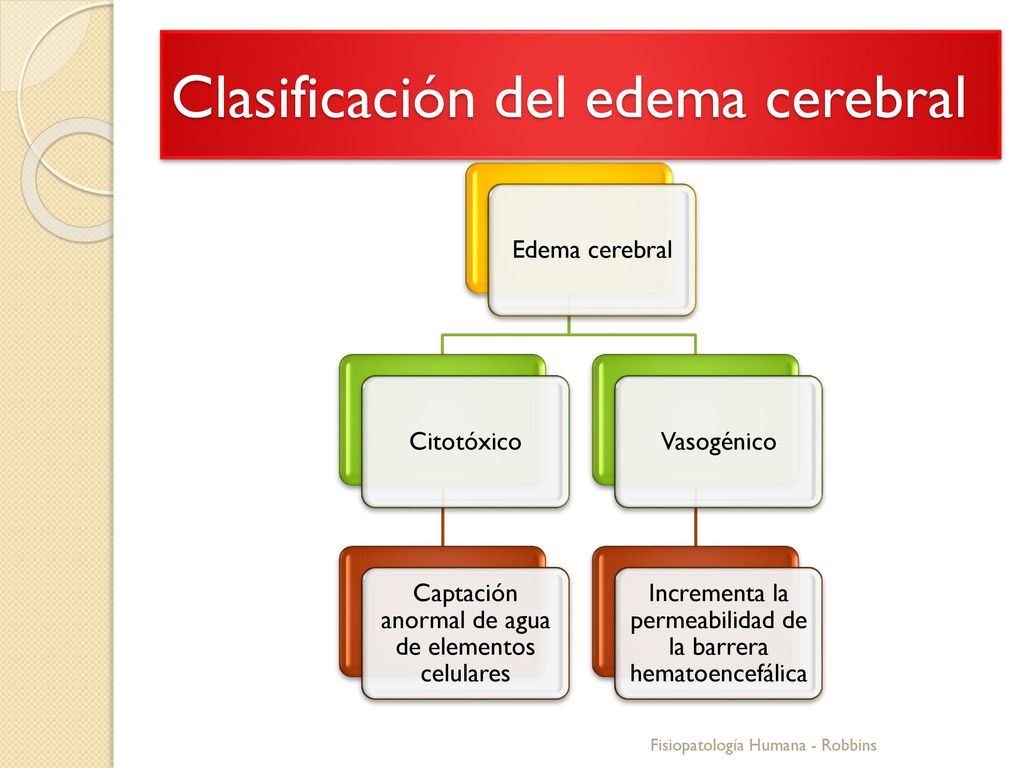 Clasificación del edema cerebral

Edema cerebral

Citotóxico

Vasogénico

Captación anormal de agua de elementos celulares

Incrementa la permeabilidad de la barrera hematoencefálica

Fisiopatología Humana - Robbins